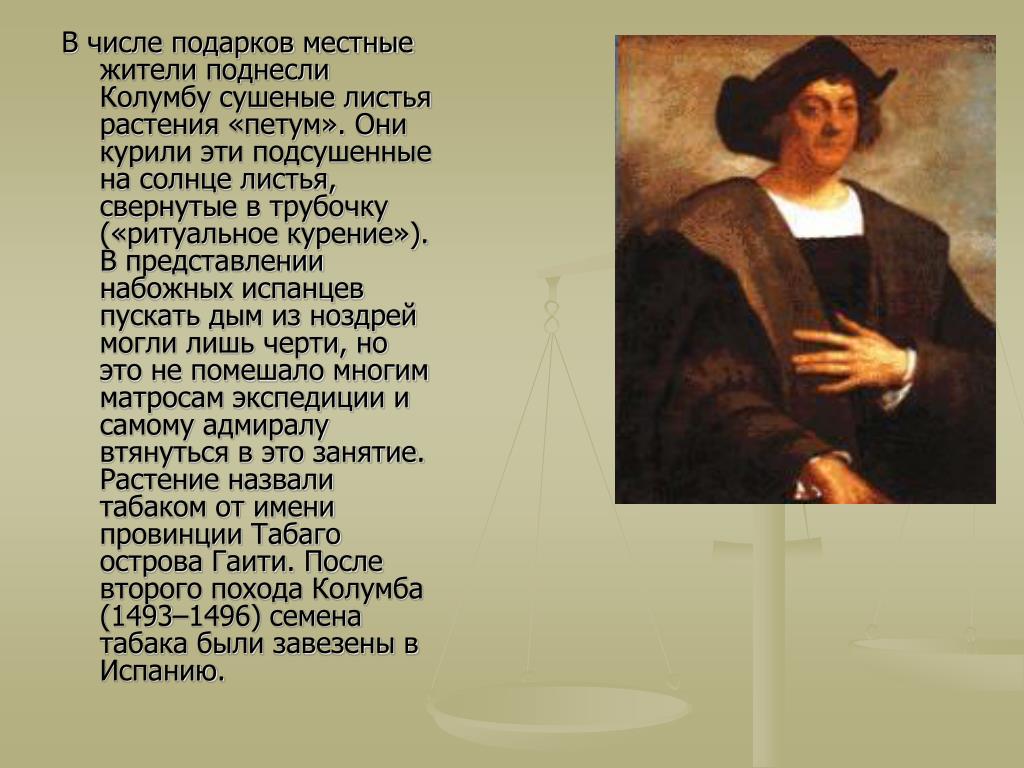 В числе подарков местные жители поднесли Колумбу сушеные листья растения «петум». Они курили эти подсушенные на солнце листья, свернутые в трубочку («ритуальное курение»). В представлении набожных испанцев пускать дым из ноздрей могли лишь черти, но это не помешало многим матросам экспедиции и самому адмиралу втянуться в это занятие. Растение назвали табаком от имени провинции Табаго острова Гаити. После второго похода Колумба (1493–1496) семена табака были завезены в Испанию.